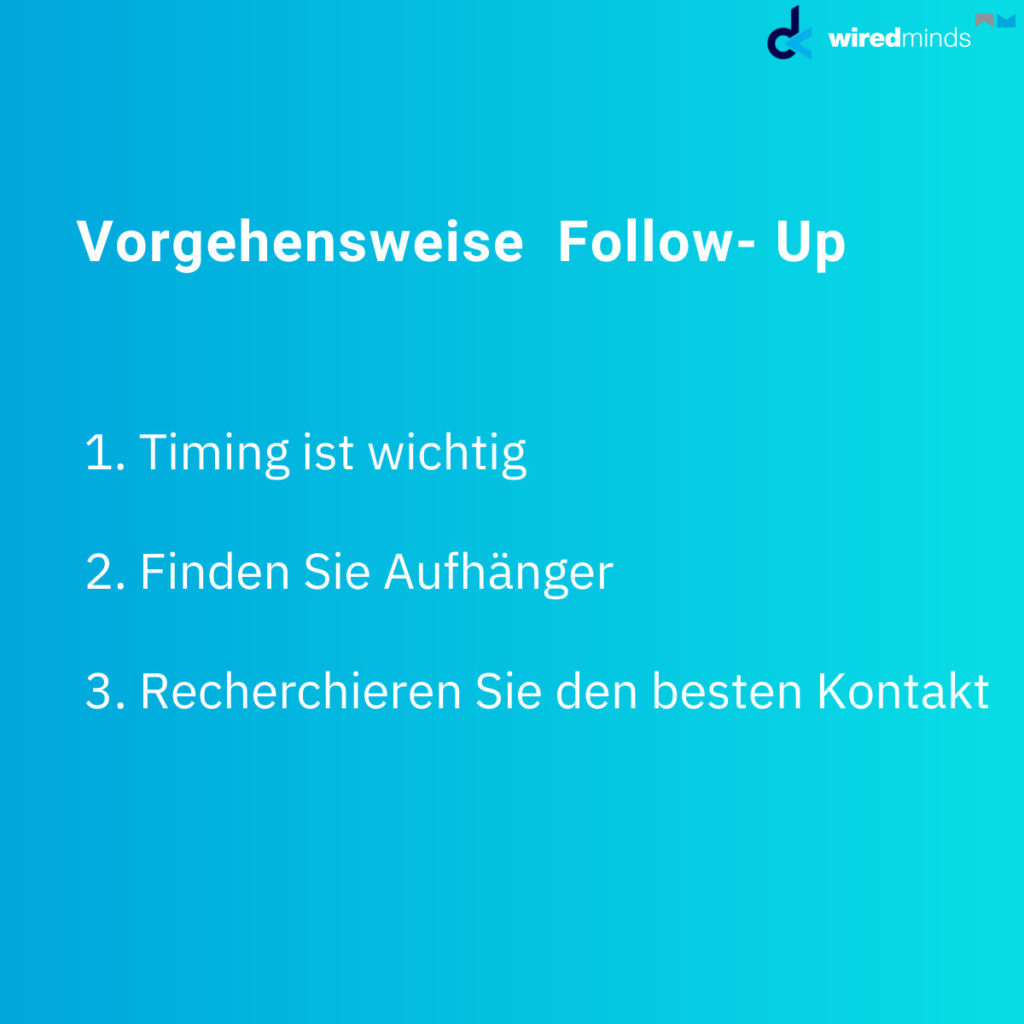 wiredminds

Vorgehensweise  Follow- Up

1. Timing ist wichtig

2. Finden Sie Aufhänger

3. Recherchieren Sie den besten Kontakt